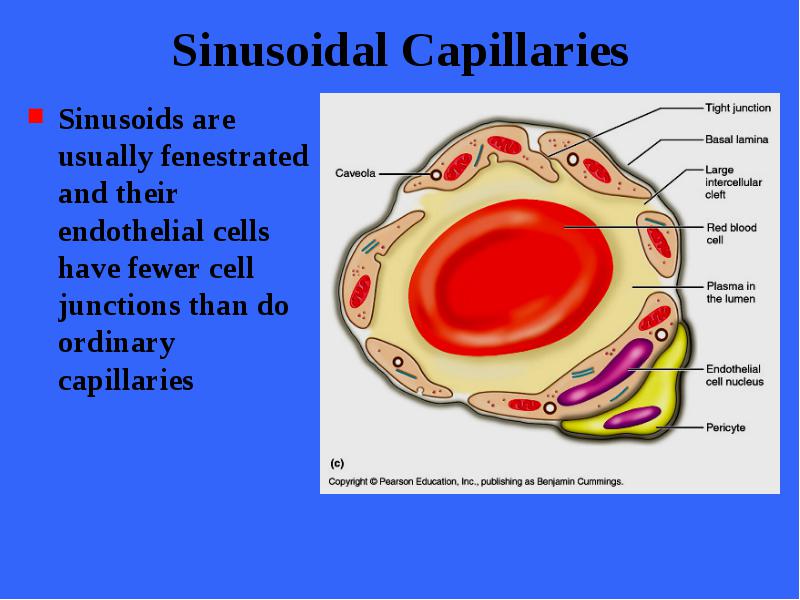 Sinusoidal Capillaries

Sinusoids are usually fenestrated and their endothelial cells have fewer cell junctions than do ordinary capillaries

Caveola
Tight junction
Basal lamina
Large intercellular cleft
Red blood cell
Plasma in the lumen
Endothelial cell nucleus
Pericyte
(c)
Copyright © Pearson Education, Inc., publishing as Benjamin Cummings.